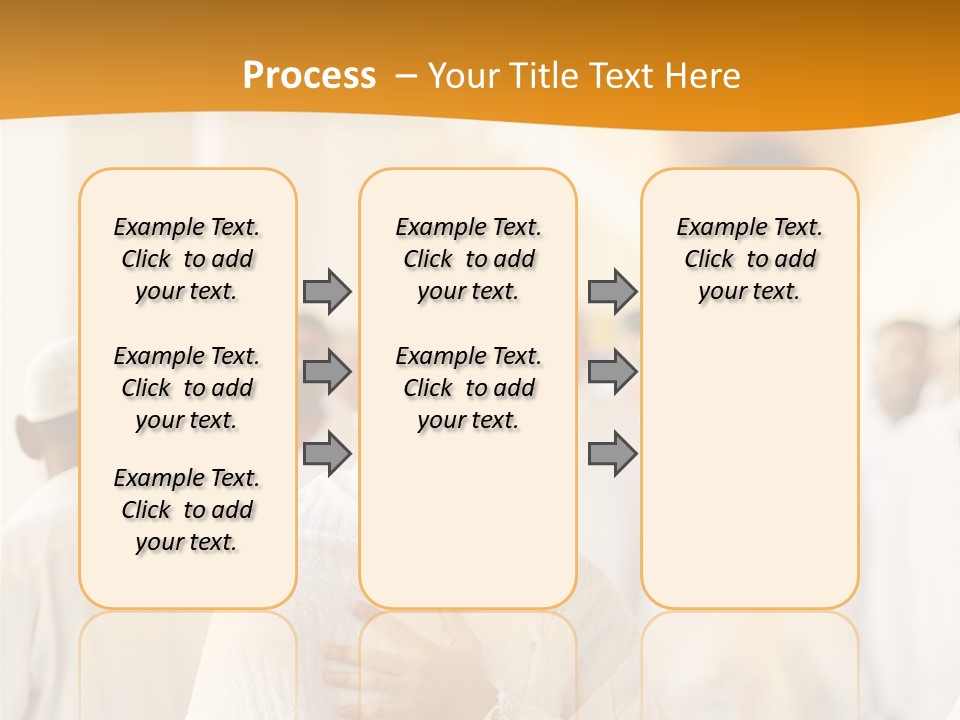 Process – Your Title Text Here

Example Text. Click to add your text.

Example Text. Click to add your text.

Example Text. Click to add your text.

Example Text. Click to add your text.

Example Text. Click to add your text.

Example Text. Click to add your text.